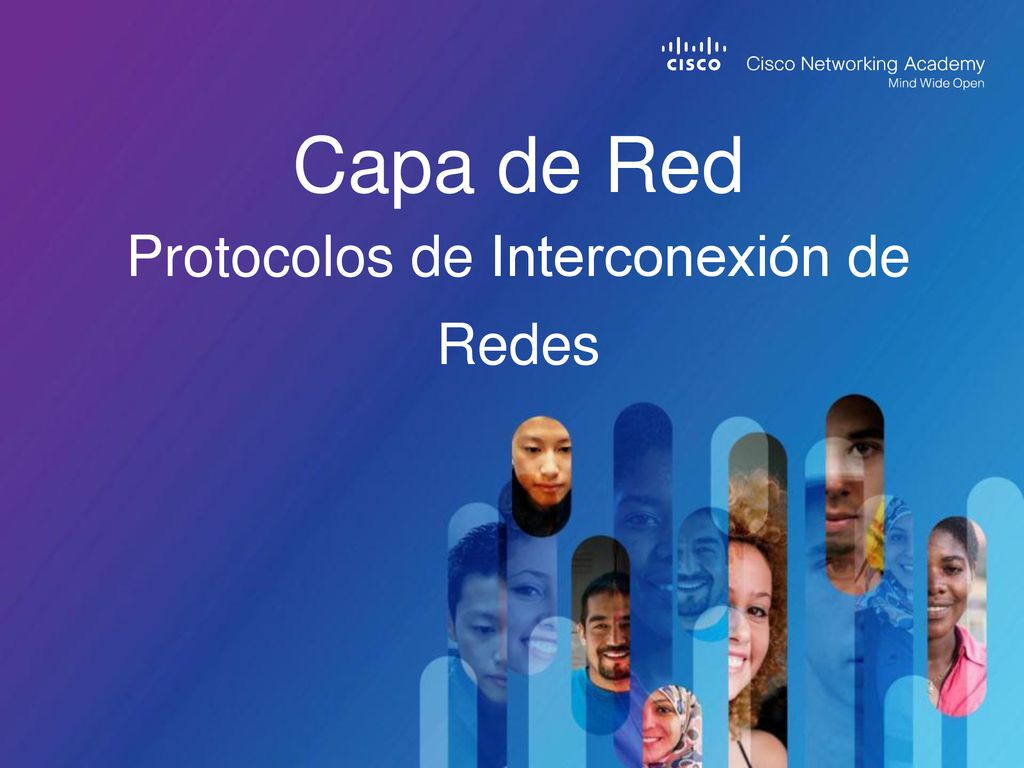 CISCO Cisco Networking Academy
Mind Wide Open

Capa de Red

Protocolos de Interconexión de Redes